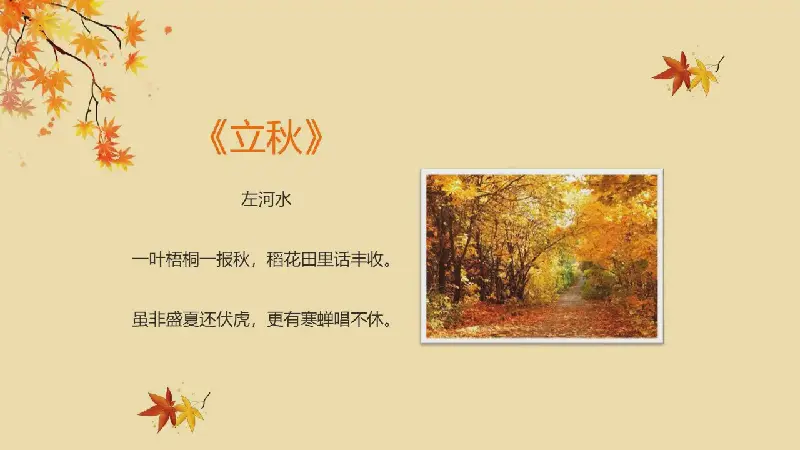 《立秋》

左河水

一叶梧桐一报秋，稻花田里话丰收。

虽非盛夏还伏虎，更有寒蝉唱不休。